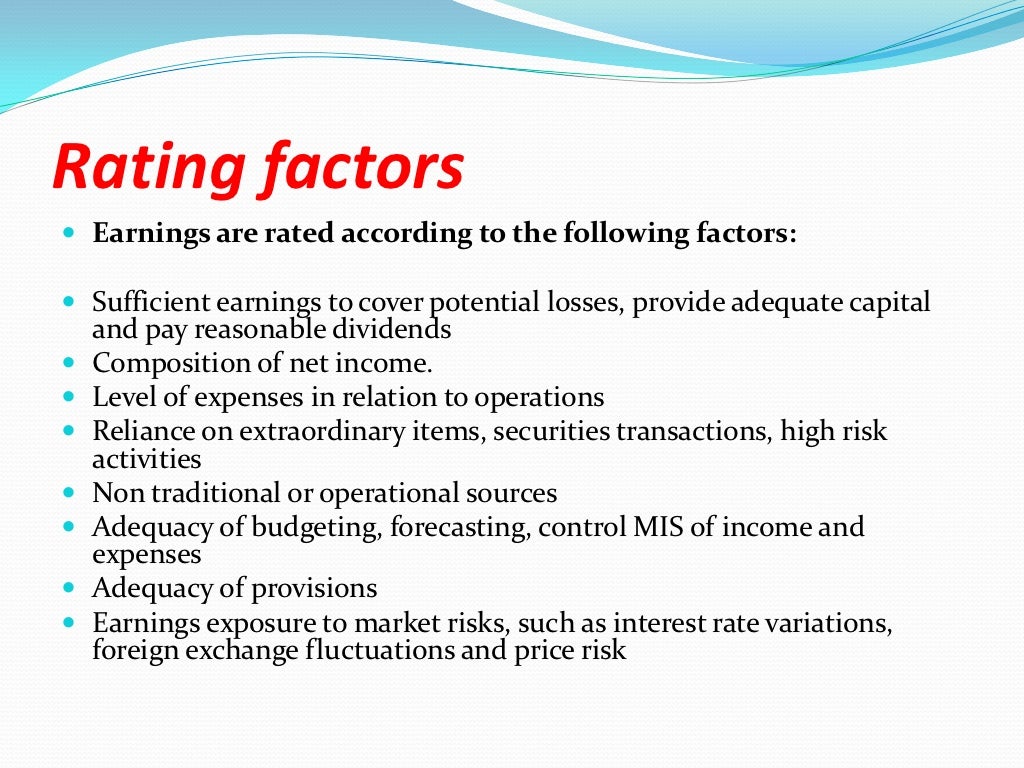 Rating factors

- Earnings are rated according to the following factors:

- Sufficient earnings to cover potential losses, provide adequate capital and pay reasonable dividends
- Composition of net income.
- Level of expenses in relation to operations
- Reliance on extraordinary items, securities transactions, high risk activities
- Non traditional or operational sources
- Adequacy of budgeting, forecasting, control MIS of income and expenses
- Adequacy of provisions
- Earnings exposure to market risks, such as interest rate variations, foreign exchange fluctuations and price risk